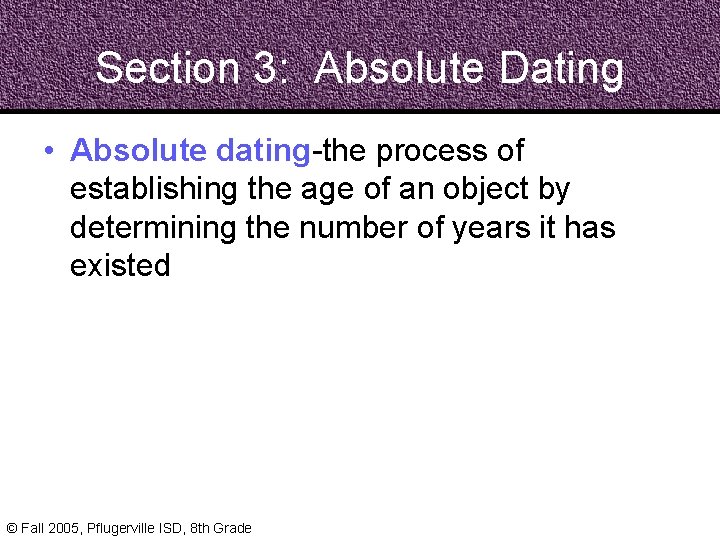 Section 3: Absolute Dating

• Absolute dating-the process of establishing the age of an object by determining the number of years it has existed

© Fall 2005, Pflugerville ISD, 8th Grade